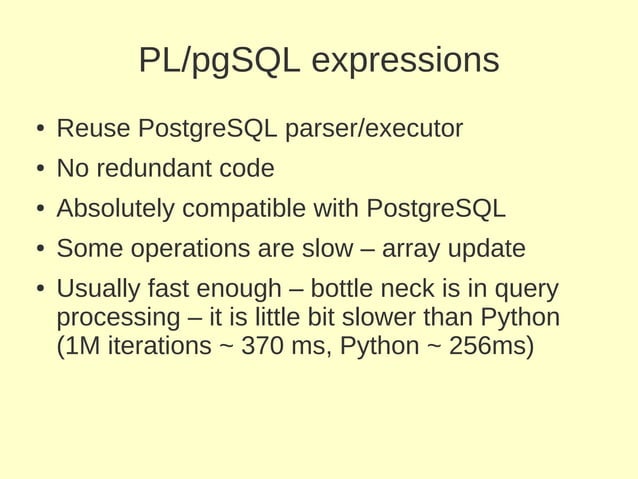 PL/pgSQL expressions

• Reuse PostgreSQL parser/executor
• No redundant code
• Absolutely compatible with PostgreSQL
• Some operations are slow – array update
• Usually fast enough – bottle neck is in query processing – it is little bit slower than Python (1M iterations ~ 370 ms, Python ~ 256ms)